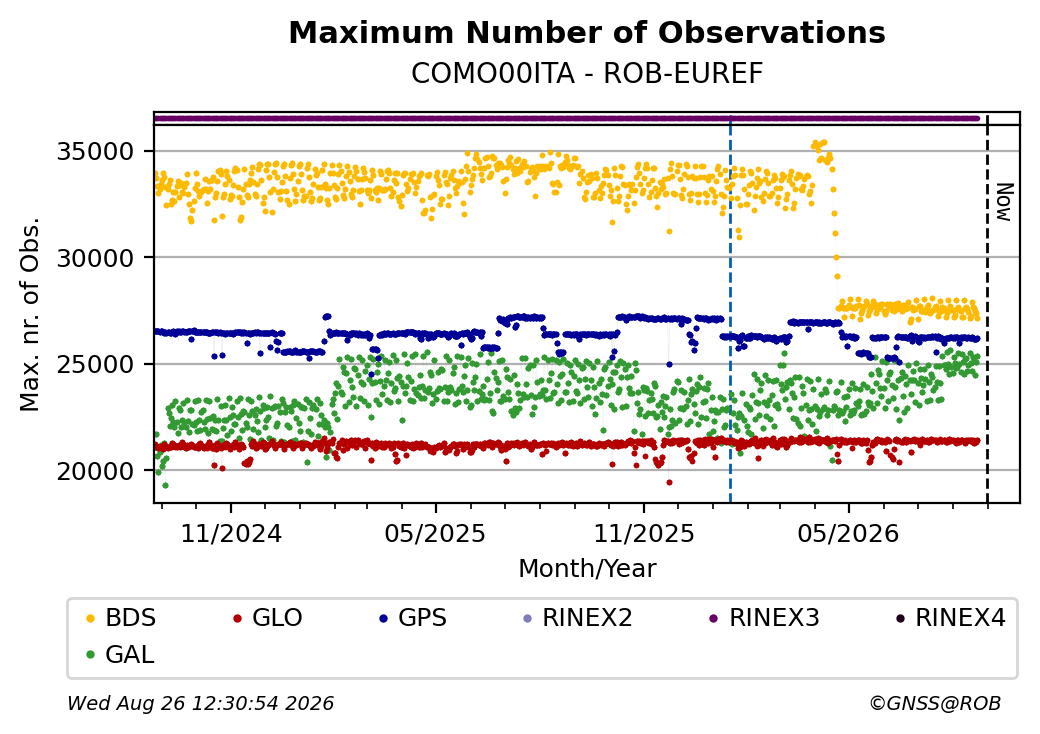 Maximum Number of Observations
COMO00ITA - ROB-EUREF

Max. nr. of Obs.

35000
30000
25000
20000

Now

11/2024
05/2025
11/2025
05/2026

Month/Year

BDS
GLO
GPS
RINEX2
RINEX3
RINEX4
GAL

Wed Aug 26 12:30:54 2026
©GNSS@ROB